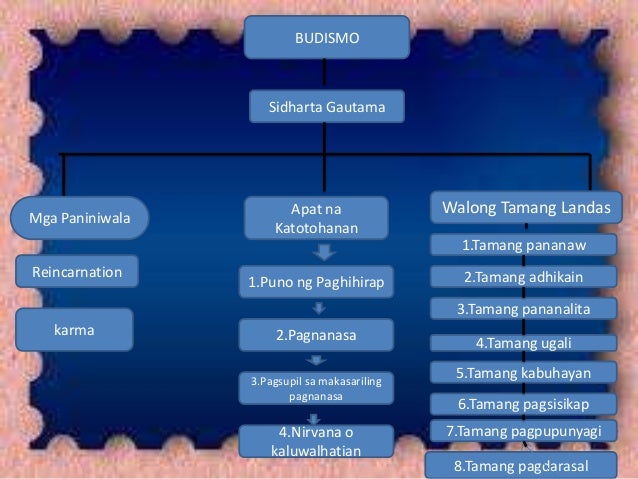 BUDISMO

Sidharta Gautama

Mga Paniniwala

Reincarnation

karma

Apat na Katotohanan

1.Puno ng Paghihirap

2.Pagnanasa

3.Pagsupil sa makasariling pagnanasa

4.Nirvana o kaluwalhatian

Walong Tamang Landas

1.Tamang pananaw

2.Tamang adhikain

3.Tamang pananalita

4.Tamang ugali

5.Tamang kabuhayan

6.Tamang pagsisikap

7.Tamang pagpupunyagi

8.Tamang pagdarasal